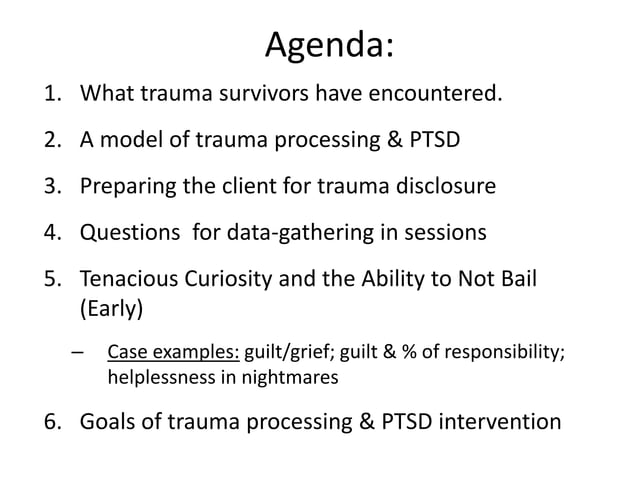 Agenda:

1. What trauma survivors have encountered.

2. A model of trauma processing & PTSD

3. Preparing the client for trauma disclosure

4. Questions  for data-gathering in sessions

5. Tenacious Curiosity and the Ability to Not Bail (Early)

– Case examples: guilt/grief; guilt & % of responsibility; helplessness in nightmares

6. Goals of trauma processing & PTSD intervention